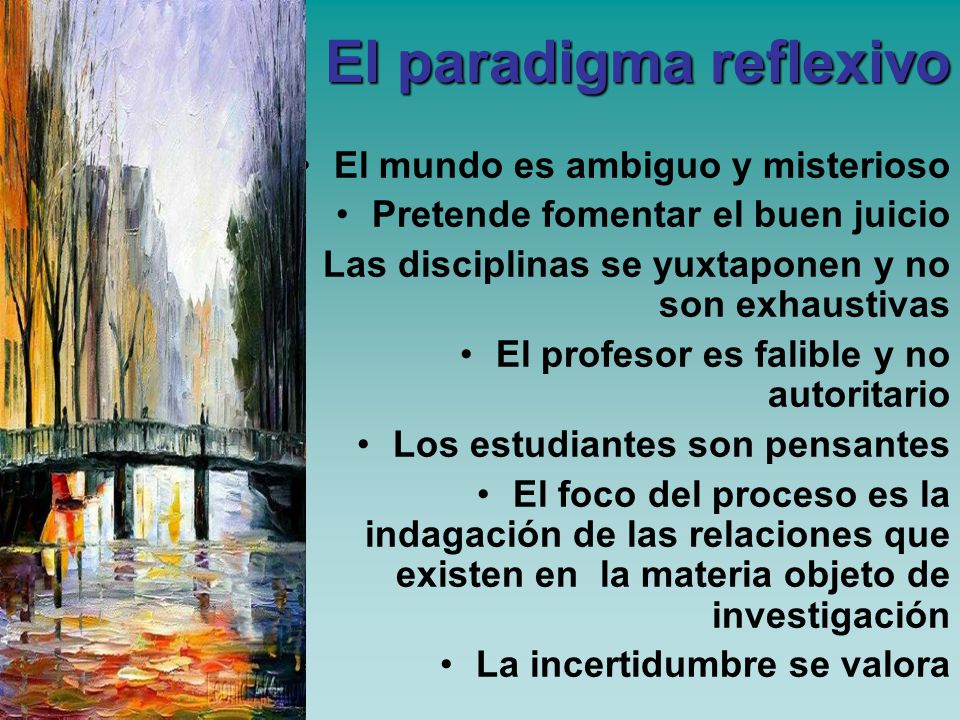 El paradigma reflexivo

• El mundo es ambiguo y misterioso

• Pretende fomentar el buen juicio

Las disciplinas se yuxtaponen y no son exhaustivas

• El profesor es falible y no autoritario

• Los estudiantes son pensantes

• El foco del proceso es la indagación de las relaciones que existen en la materia objeto de investigación

• La incertidumbre se valora